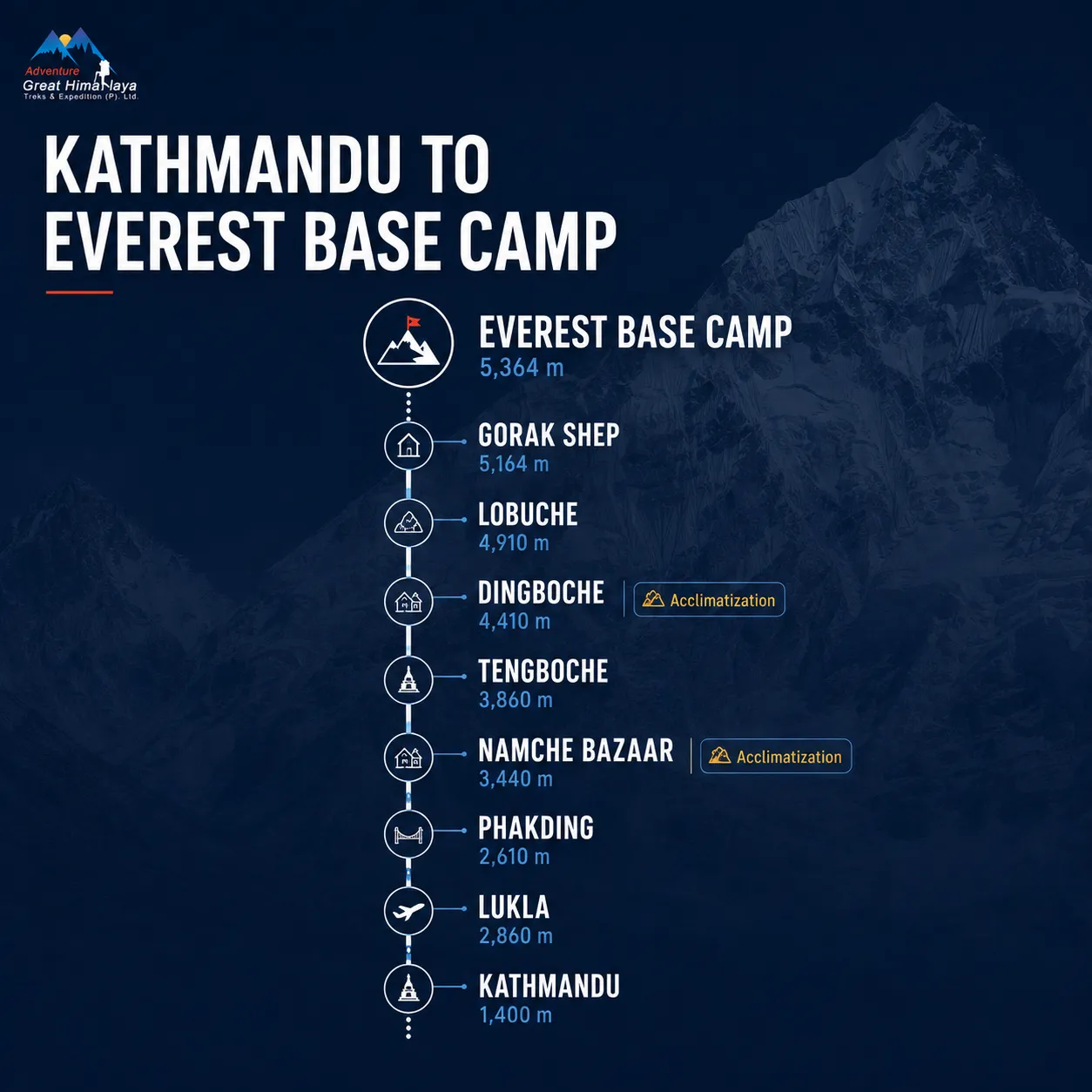 Adventure
Great Himalaya
Treks & Expedition (P). Ltd.

KATHMANDU TO EVEREST BASE CAMP

EVEREST BASE CAMP
5,364 m

GORAK SHEP
5,164 m

LOBUCHE
4,910 m

DINGBOCHE
4,410 m
Acclimatization

TENGBOCHE
3,860 m

NAMCHE BAZAAR
3,440 m
Acclimatization

PHAKDING
2,610 m

LUKLA
2,860 m

KATHMANDU
1,400 m